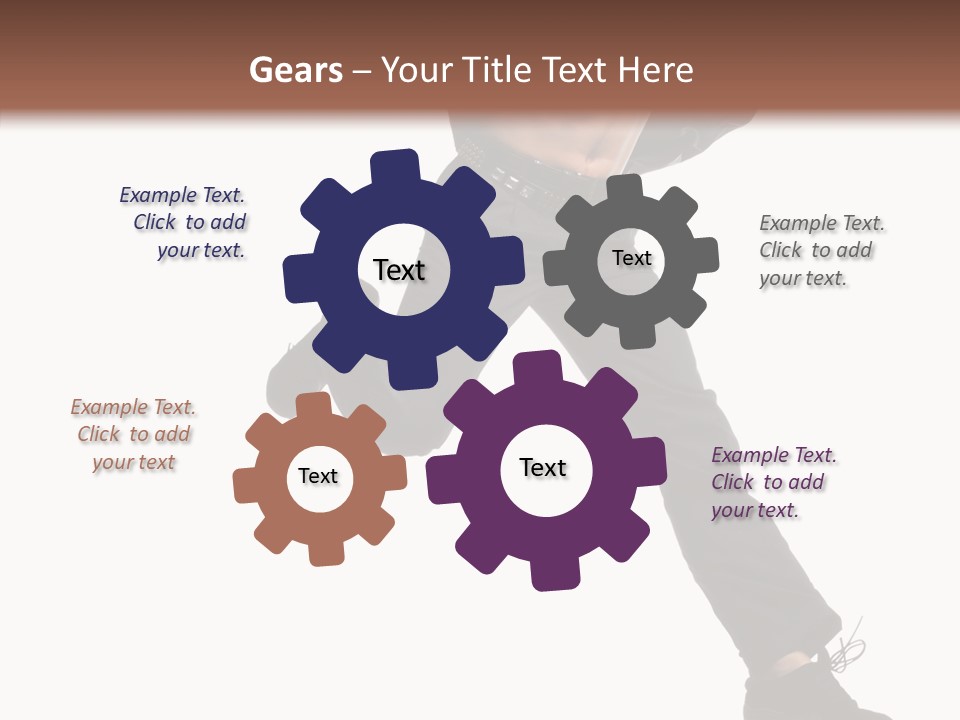 Gears – Your Title Text Here

Example Text. Click to add your text.

Text

Text

Example Text. Click to add your text.

Example Text. Click to add your text

Text

Text

Example Text. Click to add your text.